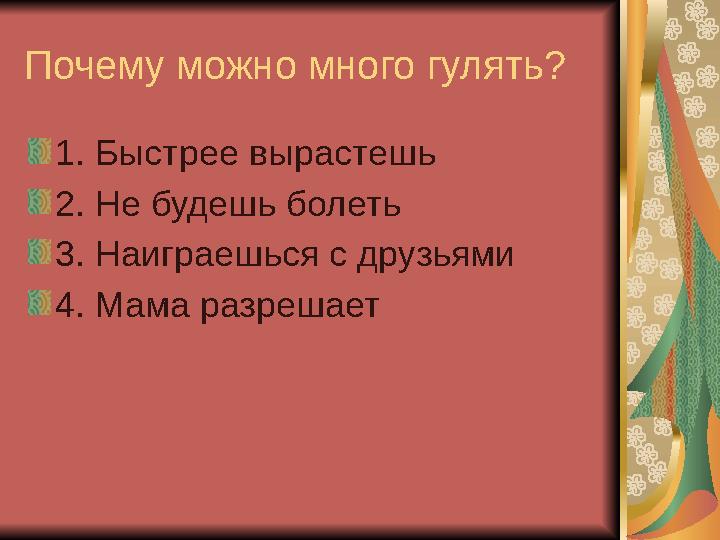 Почему можно много гулять?

1. Быстрее вырастешь
2. Не будешь болеть
3. Наиграешься с друзьями
4. Мама разрешает